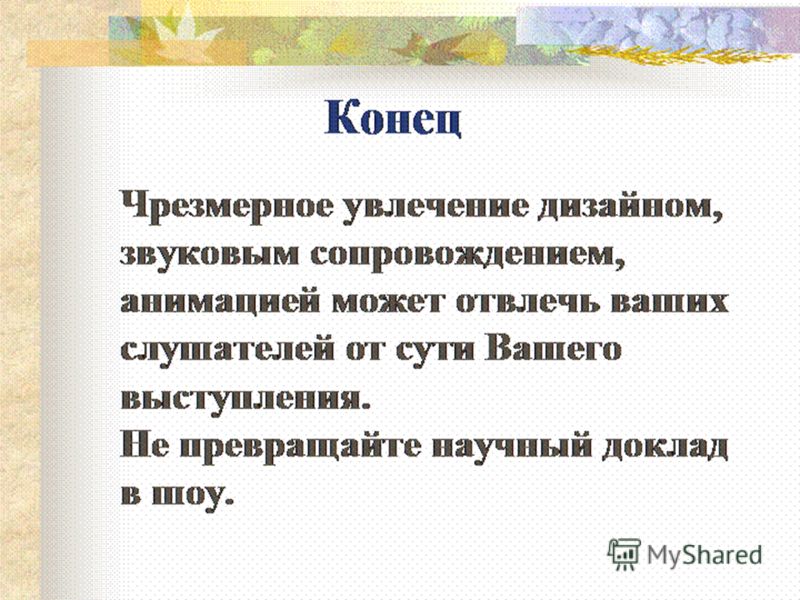 Конец

Чрезмерное увлечение дизайном, звуковым сопровождением, анимацией может отвлечь ваших слушателей от сути Вашего выступления.
Не превращайте научный доклад в шоу.

MyShared